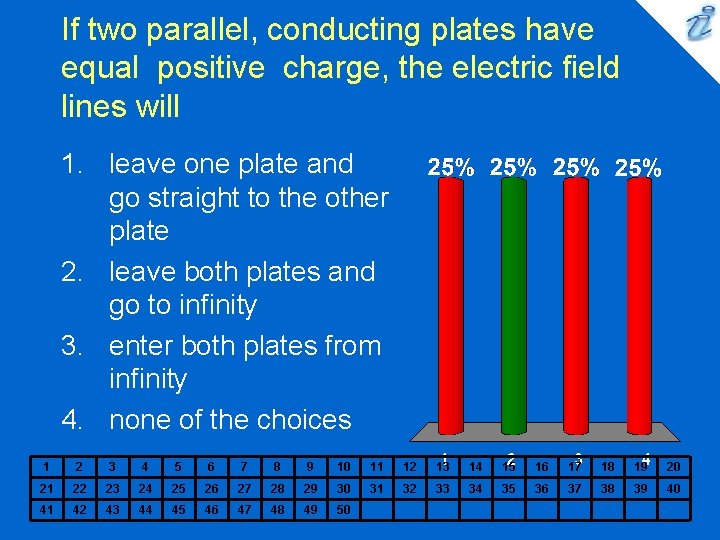 If two parallel, conducting plates have equal positive charge, the electric field lines will

1. leave one plate and go straight to the other plate
2. leave both plates and go to infinity
3. enter both plates from infinity
4. none of the choices

25% 25% 25% 25%

1 2 3 4

| 1 | 2 | 3 | 4 | 5 | 6 | 7 | 8 | 9 | 10 | 11 | 12 | 13 | 14 | 15 | 16 | 17 | 18 | 19 | 20 |
|---|---|---|---|---|---|---|---|---|---|---|---|---|---|---|---|---|---|---|---|
| 21 | 22 | 23 | 24 | 25 | 26 | 27 | 28 | 29 | 30 | 31 | 32 | 33 | 34 | 35 | 36 | 37 | 38 | 39 | 40 |
| 41 | 42 | 43 | 44 | 45 | 46 | 47 | 48 | 49 | 50 | | | | | | | | | | |